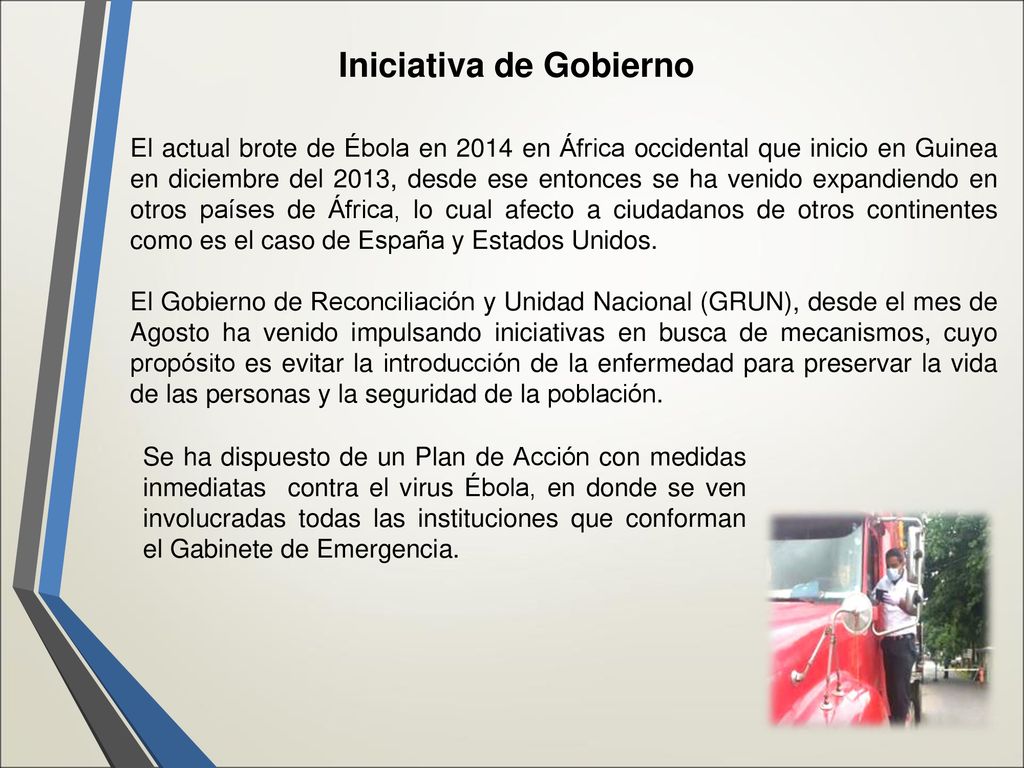 Iniciativa de Gobierno

El actual brote de Ébola en 2014 en África occidental que inicio en Guinea en diciembre del 2013, desde ese entonces se ha venido expandiendo en otros países de África, lo cual afecto a ciudadanos de otros continentes como es el caso de España y Estados Unidos.

El Gobierno de Reconciliación y Unidad Nacional (GRUN), desde el mes de Agosto ha venido impulsando iniciativas en busca de mecanismos, cuyo propósito es evitar la introducción de la enfermedad para preservar la vida de las personas y la seguridad de la población.

Se ha dispuesto de un Plan de Acción con medidas inmediatas contra el virus Ébola, en donde se ven involucradas todas las instituciones que conforman el Gabinete de Emergencia.